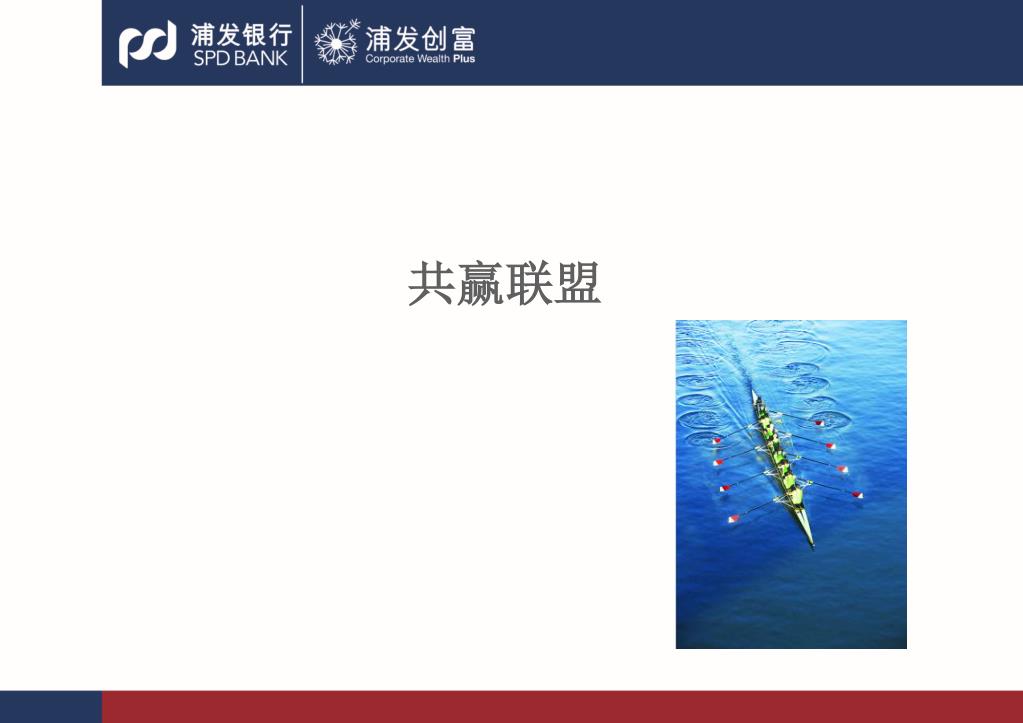 浦发银行
SPD BANK
浦发创富
Corporate Wealth Plus

共赢联盟